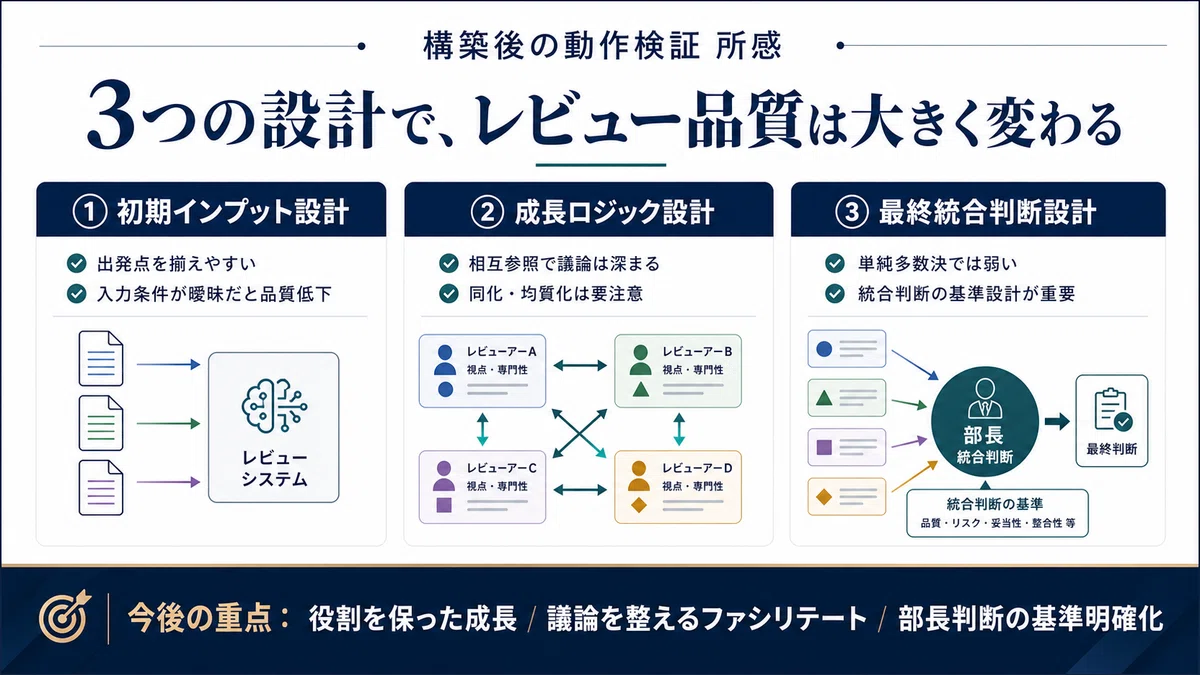 構築後の動作検証 所感

3つの設計で、レビュー品質は大きく変わる

① 初期インプット設計

出発点を揃えやすい
入力条件が曖昧だと品質低下

レビューシステム

② 成長ロジック設計

相互参照で議論は深まる
同化・均質化は要注意

レビューアーA
視点・専門性

レビューアーB
視点・専門性

レビューアーC
視点・専門性

レビューアーD
視点・専門性

③ 最終統合判断設計

単純多数決では弱い
統合判断の基準設計が重要

部長
統合判断

最終判断

統合判断の基準
品質・リスク・妥当性・整合性 等

今後の重点： 役割を保った成長 / 議論を整えるファシリテート / 部長判断の基準明確化